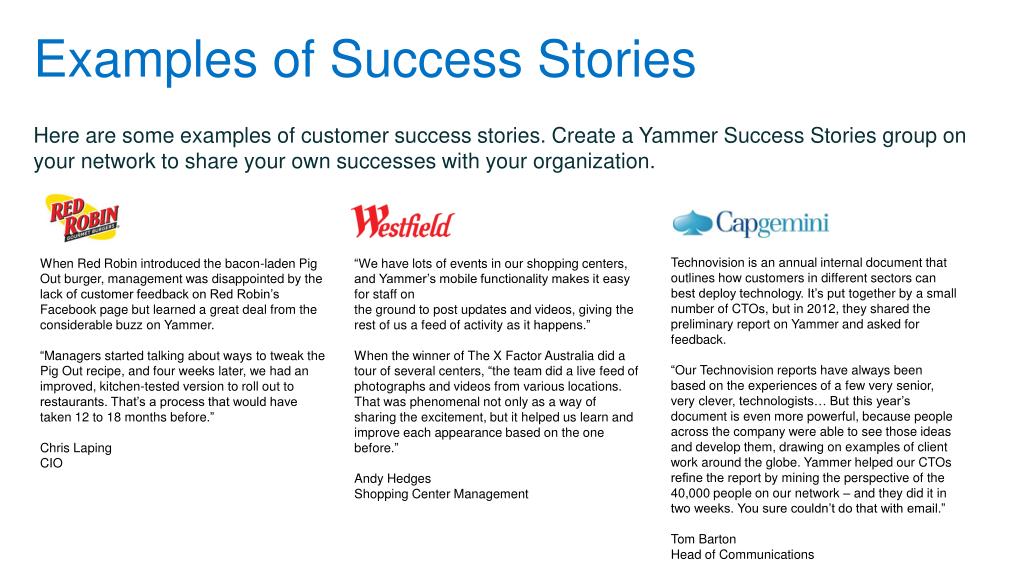 Examples of Success Stories

Here are some examples of customer success stories. Create a Yammer Success Stories group on your network to share your own successes with your organization.

RED ROBIN GOURMET BURGERS

When Red Robin introduced the bacon-laden Pig Out burger, management was disappointed by the lack of customer feedback on Red Robin's Facebook page but learned a great deal from the considerable buzz on Yammer.

"Managers started talking about ways to tweak the Pig Out recipe, and four weeks later, we had an improved, kitchen-tested version to roll out to restaurants. That's a process that would have taken 12 to 18 months before."

Chris Laping
CIO

Westfield

"We have lots of events in our shopping centers, and Yammer's mobile functionality makes it easy for staff on
the ground to post updates and videos, giving the rest of us a feed of activity as it happens."

When the winner of The X Factor Australia did a tour of several centers, "the team did a live feed of photographs and videos from various locations. That was phenomenal not only as a way of sharing the excitement, but it helped us learn and improve each appearance based on the one before."

Andy Hedges
Shopping Center Management

Capgemini

Technovision is an annual internal document that outlines how customers in different sectors can best deploy technology. It's put together by a small number of CTOs, but in 2012, they shared the preliminary report on Yammer and asked for feedback.

"Our Technovision reports have always been based on the experiences of a few very senior, very clever, technologists… But this year's document is even more powerful, because people across the company were able to see those ideas and develop them, drawing on examples of client work around the globe. Yammer helped our CTOs refine the report by mining the perspective of the 40,000 people on our network – and they did it in two weeks. You sure couldn't do that with email."

Tom Barton
Head of Communications